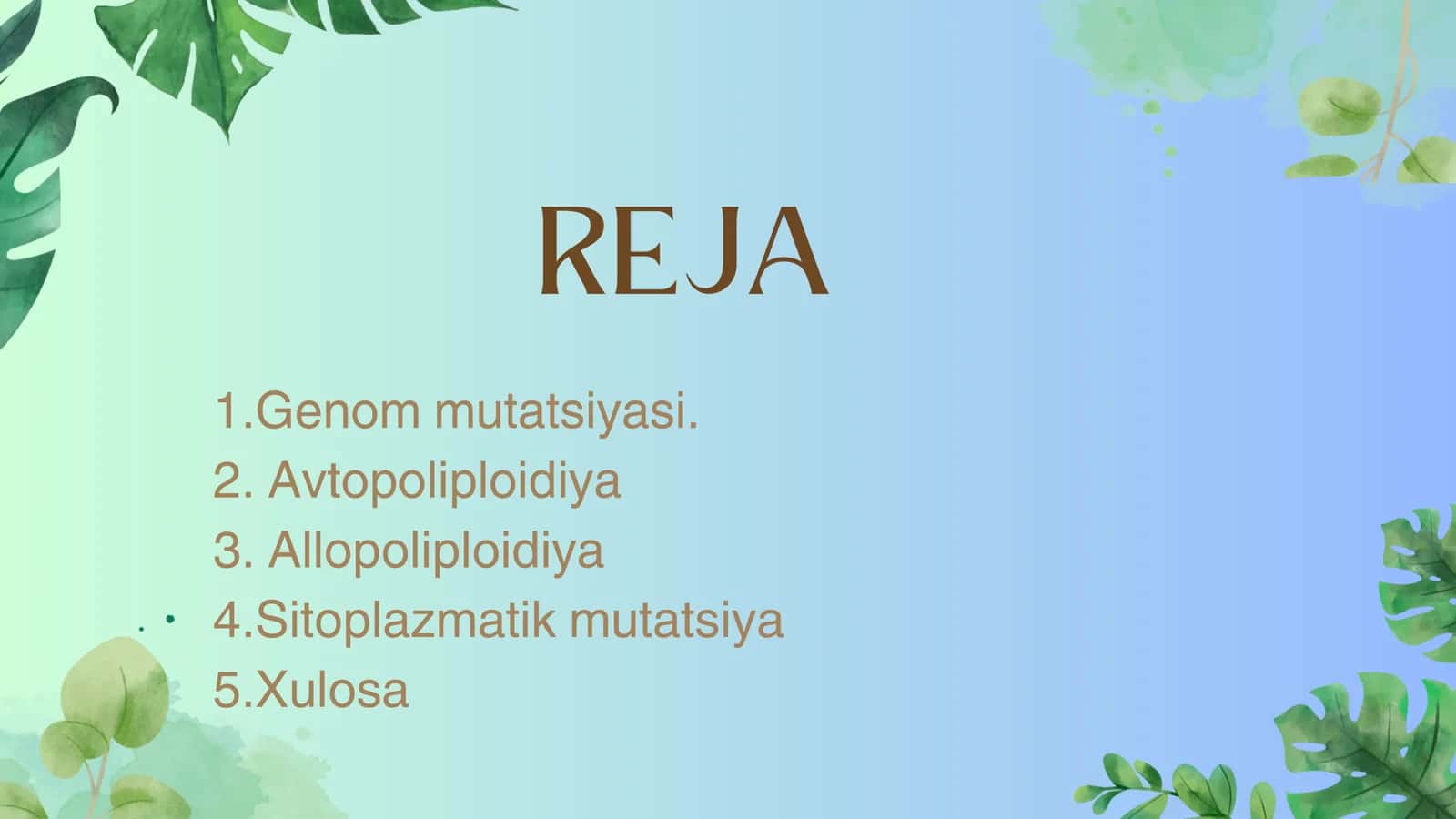 REJA

1.Genom mutatsiyasi.
2. Avtopoliploidiya
3. Allopoliploidiya
4.Sitoplazmatik mutatsiya
5.Xulosa